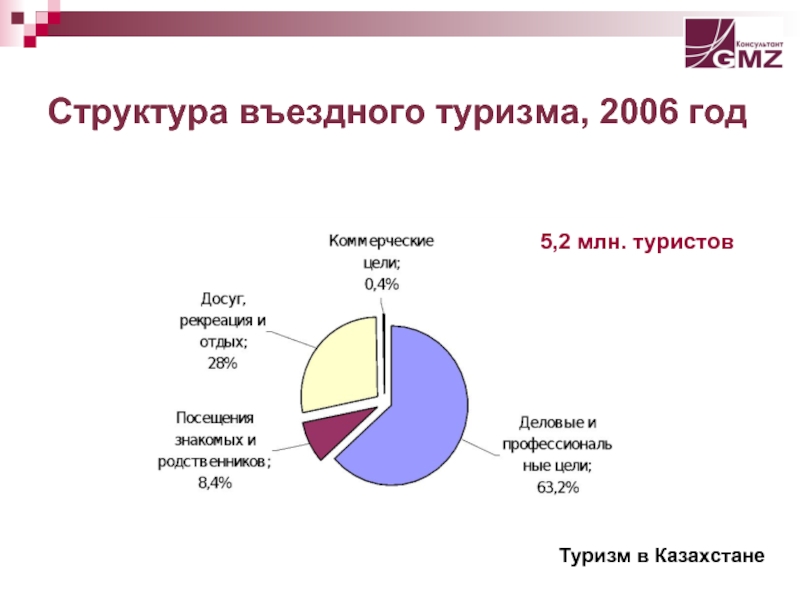 Консультант GMZ

Структура въездного туризма, 2006 год

5,2 млн. туристов

Коммерческие цели; 0,4%

Досуг, рекреация и отдых; 28%

Посещения знакомых и родственников; 8,4%

Деловые и профессиональные цели; 63,2%

Туризм в Казахстане